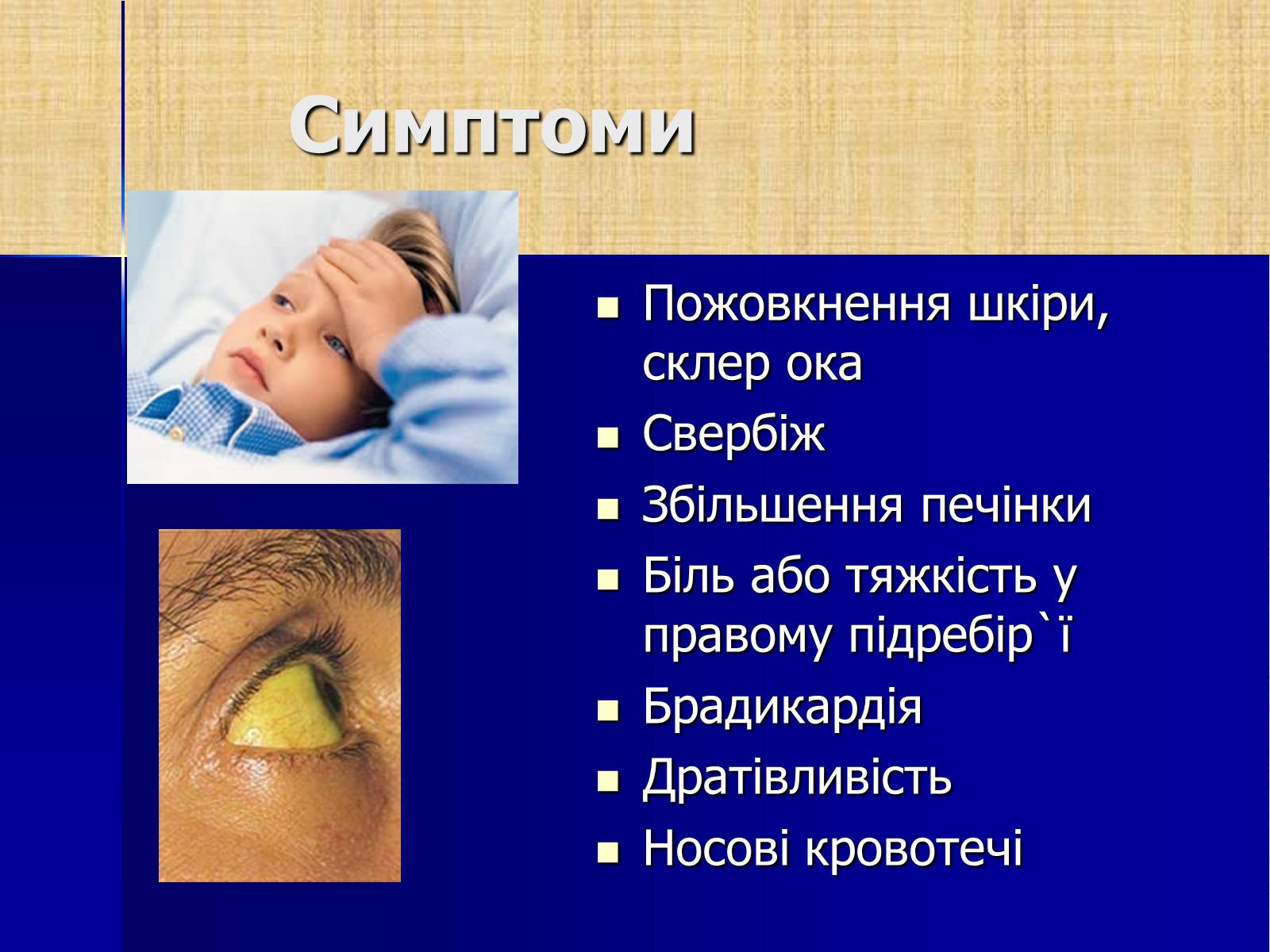 Симптоми

- Пожовкнення шкіри, склер ока
- Свербіж
- Збільшення печінки
- Біль або тяжкість у правому підребір`ї
- Брадикардія
- Дратівливість
- Носові кровотечі